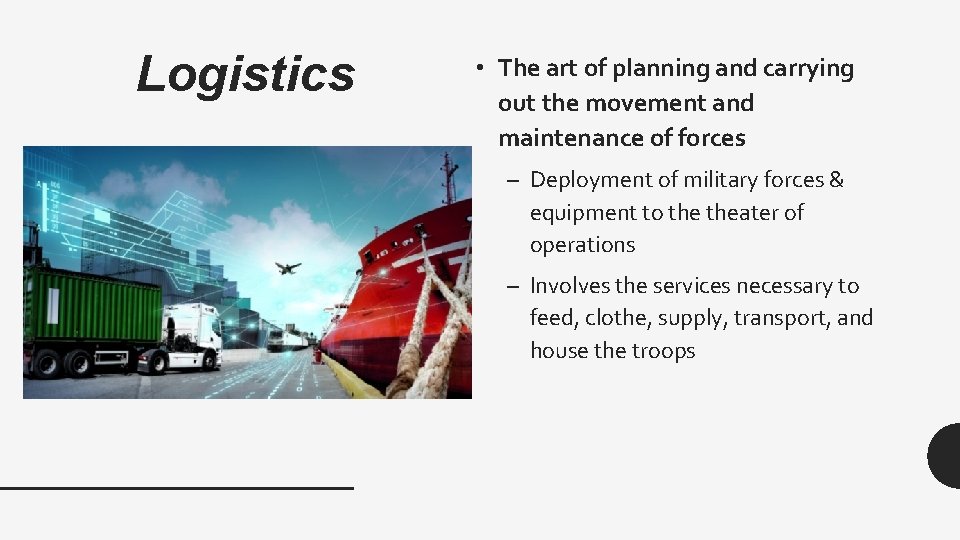 Logistics

• The art of planning and carrying out the movement and maintenance of forces

– Deployment of military forces & equipment to the theater of operations

– Involves the services necessary to feed, clothe, supply, transport, and house the troops